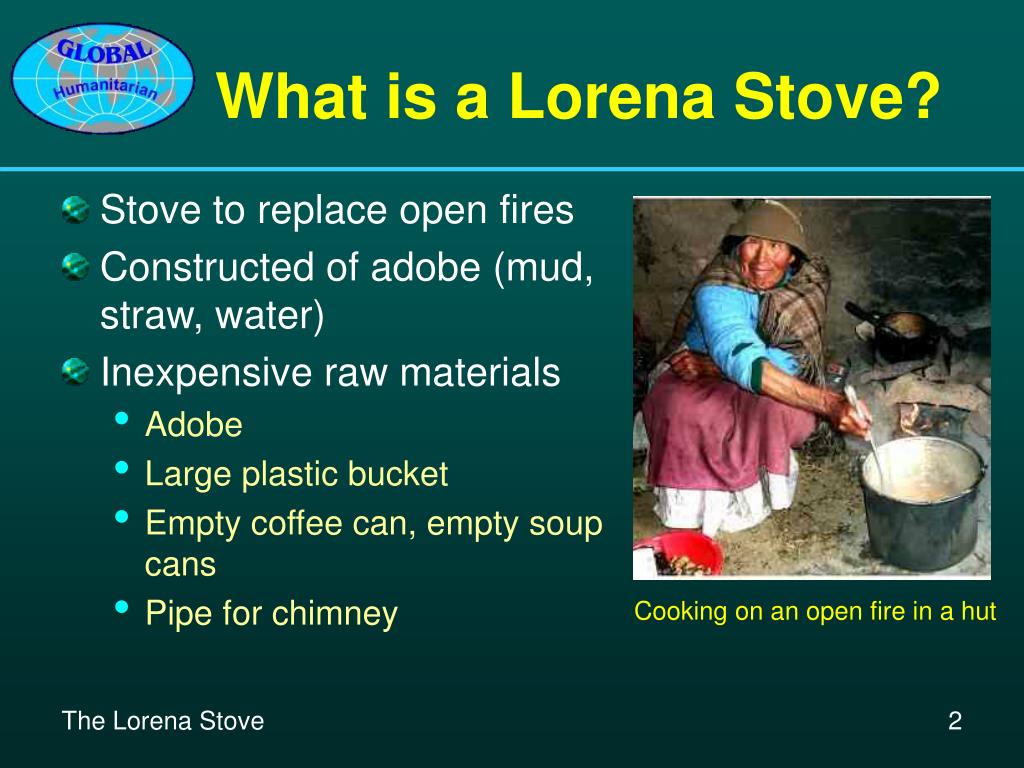 GLOBAL Humanitarian

What is a Lorena Stove?

Stove to replace open fires

Constructed of adobe (mud, straw, water)

Inexpensive raw materials

• Adobe
• Large plastic bucket
• Empty coffee can, empty soup cans
• Pipe for chimney

Cooking on an open fire in a hut

The Lorena Stove

2